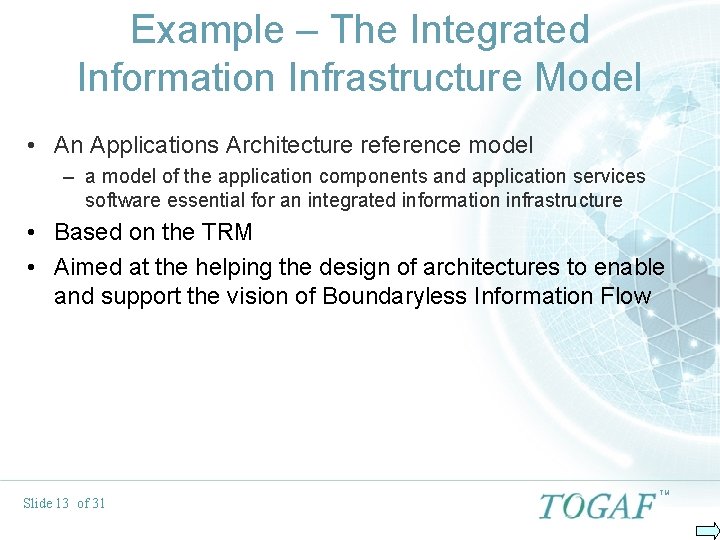 Example – The Integrated Information Infrastructure Model

• An Applications Architecture reference model
– a model of the application components and application services software essential for an integrated information infrastructure

• Based on the TRM

• Aimed at the helping the design of architectures to enable and support the vision of Boundaryless Information Flow

Slide 13 of 31

TOGAF™